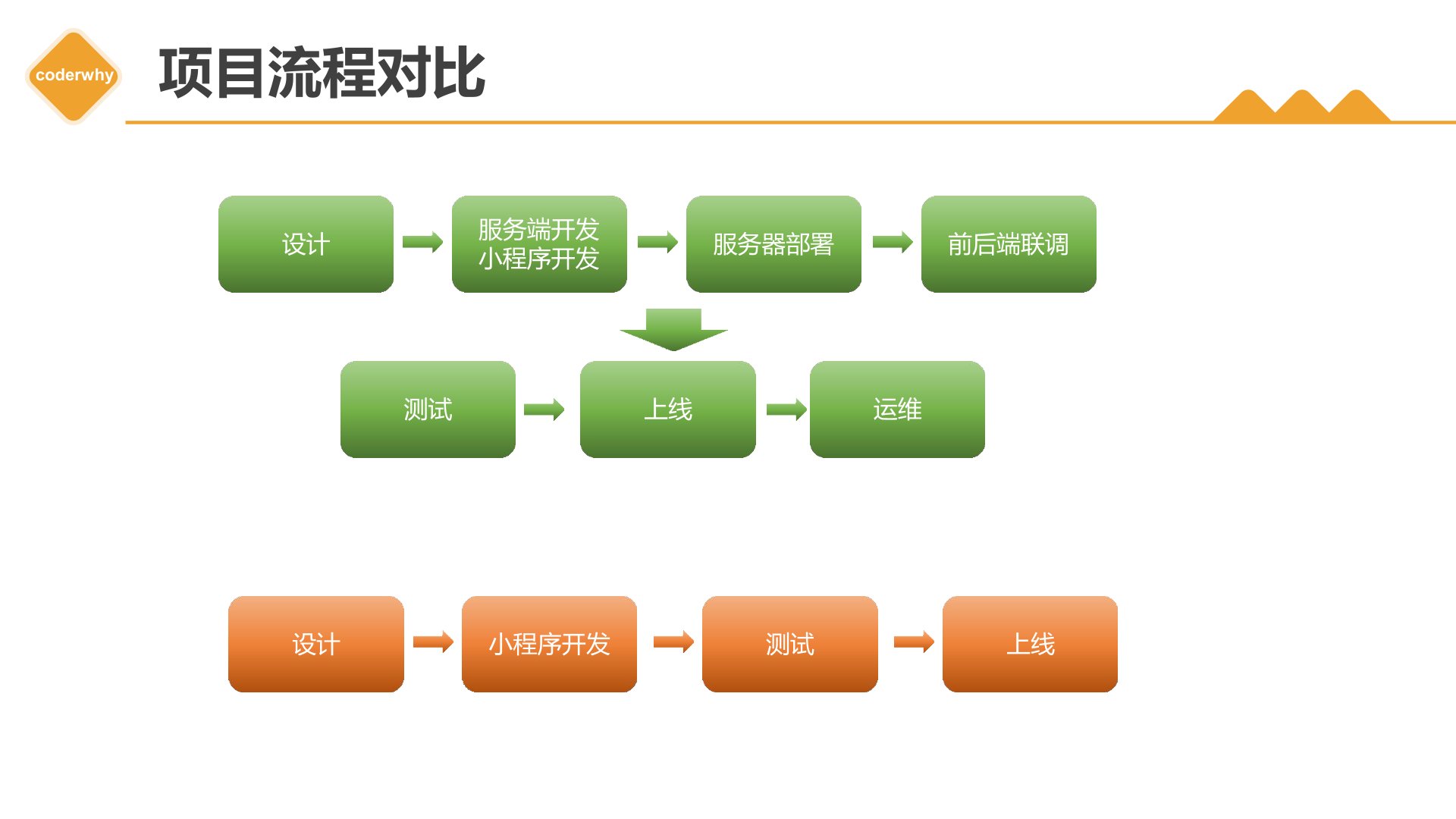 coderwhy

项目流程对比

设计

服务端开发
小程序开发

服务器部署

前后端联调

测试

上线

运维

设计

小程序开发

测试

上线